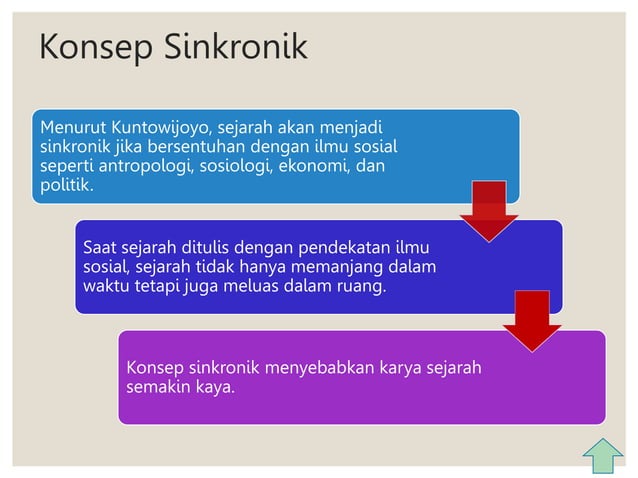 Konsep Sinkronik

Menurut Kuntowijoyo, sejarah akan menjadi sinkronik jika bersentuhan dengan ilmu sosial seperti antropologi, sosiologi, ekonomi, dan politik.

Saat sejarah ditulis dengan pendekatan ilmu sosial, sejarah tidak hanya memanjang dalam waktu tetapi juga meluas dalam ruang.

Konsep sinkronik menyebabkan karya sejarah semakin kaya.